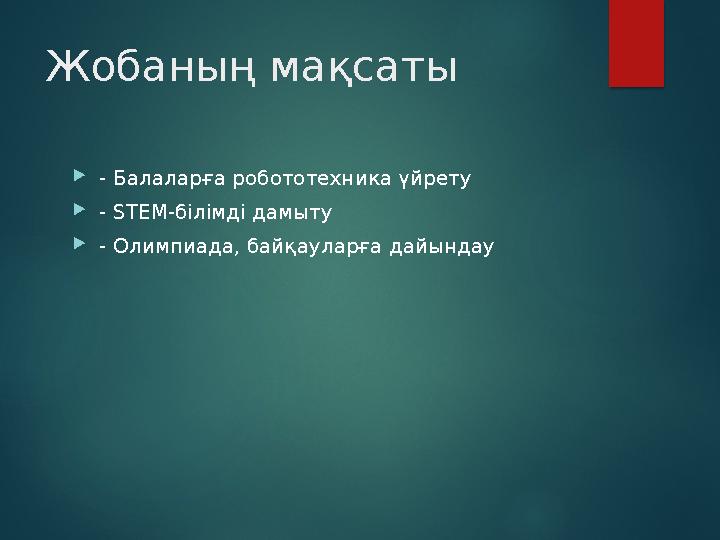 Жобаның мақсаты

- Балаларға робототехника үйрету
- STEM-білімді дамыту
- Олимпиада, байқауларға дайындау